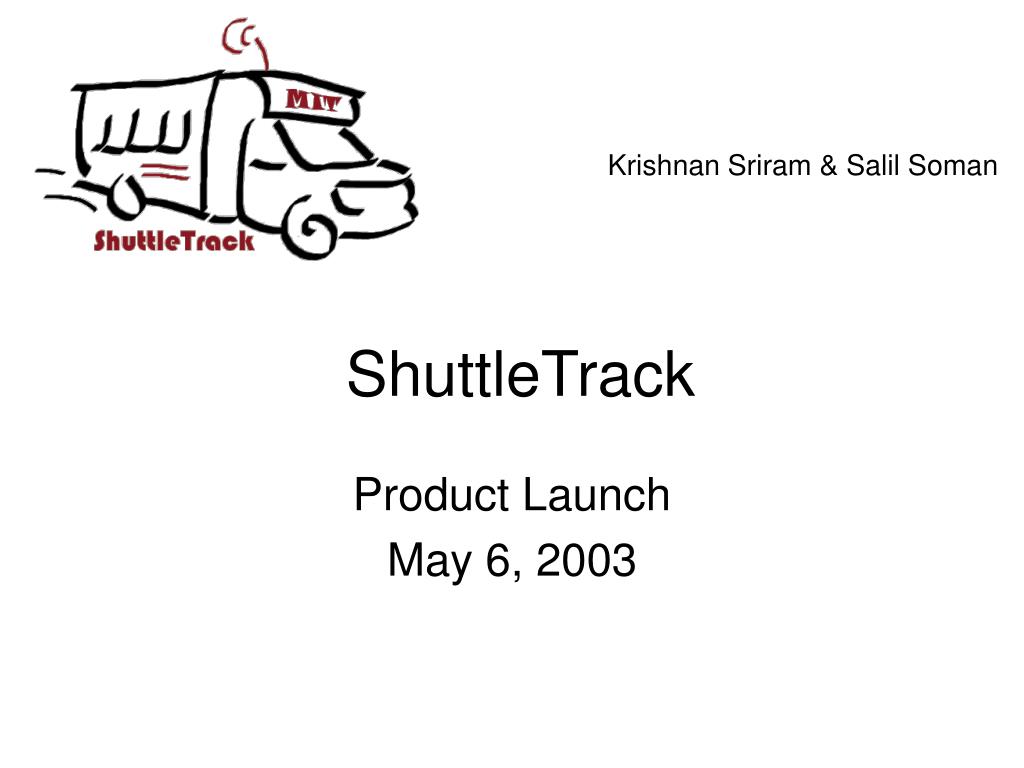 MIT

ShuttleTrack

Krishnan Sriram & Salil Soman

ShuttleTrack

Product Launch
May 6, 2003